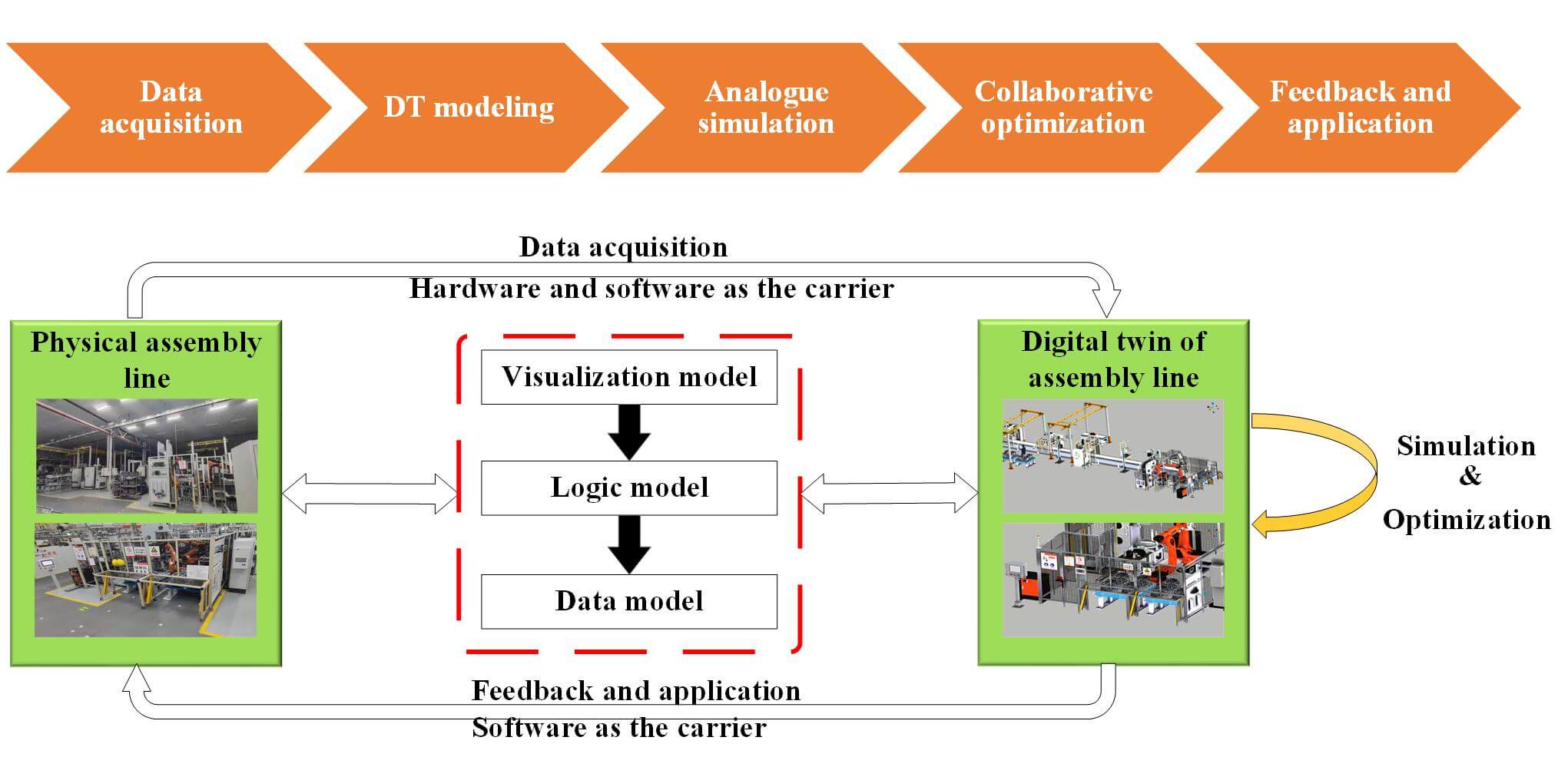 Data acquisition

DT modeling

Analogue simulation

Collaborative optimization

Feedback and application

Data acquisition

Hardware and software as the carrier

Physical assembly line

Visualization model

Logic model

Data model

Digital twin of assembly line

Simulation & Optimization

Feedback and application

Software as the carrier